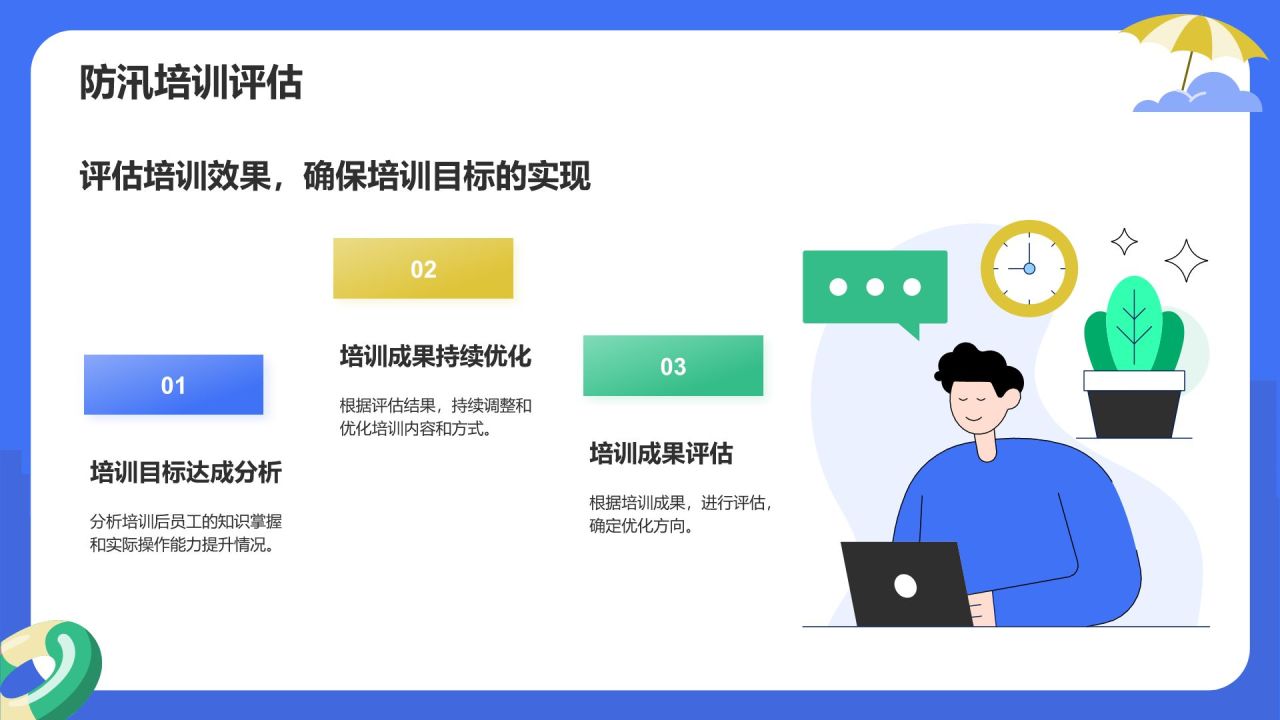 防汛培训评估

评估培训效果，确保培训目标的实现

01

培训目标达成分析

分析培训后员工的知识掌握和实际操作能力提升情况。

02

培训成果持续优化

根据评估结果，持续调整和优化培训内容和方式。

03

培训成果评估

根据培训成果，进行评估，确定优化方向。